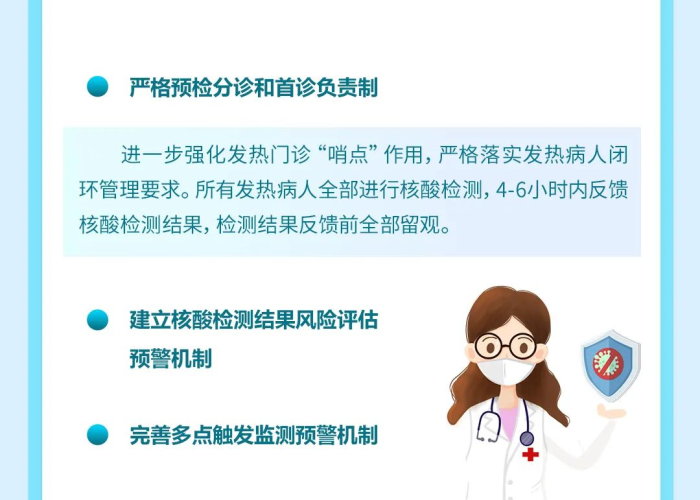 严格预检分诊和首诊负责制

进一步强化发热门诊“哨点”作用，严格落实发热病人闭环管理要求。所有发热病人全部进行核酸检测，4-6小时内反馈核酸检测结果，检测结果反馈前全部留观。

建立核酸检测结果风险评估预警机制

完善多点触发监测预警机制